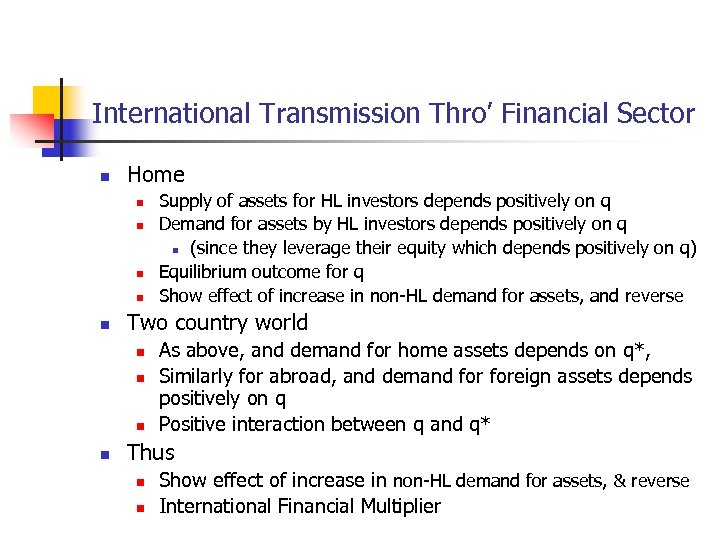 International Transmission Thro' Financial Sector

- Home
  - Supply of assets for HL investors depends positively on q
  - Demand for assets by HL investors depends positively on q
    - (since they leverage their equity which depends positively on q)
  - Equilibrium outcome for q
  - Show effect of increase in non-HL demand for assets, and reverse
- Two country world
  - As above, and demand for home assets depends on q*,
  - Similarly for abroad, and demand for foreign assets depends positively on q
  - Positive interaction between q and q*
- Thus
  - Show effect of increase in non-HL demand for assets, & reverse
  - International Financial Multiplier